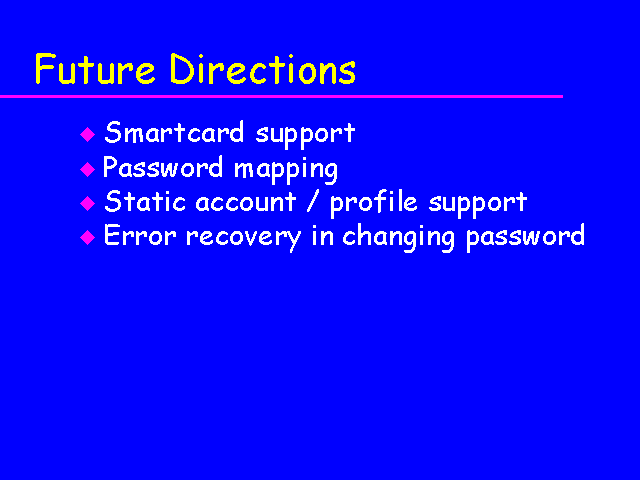 Future Directions

◆ Smartcard support
◆ Password mapping
◆ Static account / profile support
◆ Error recovery in changing password